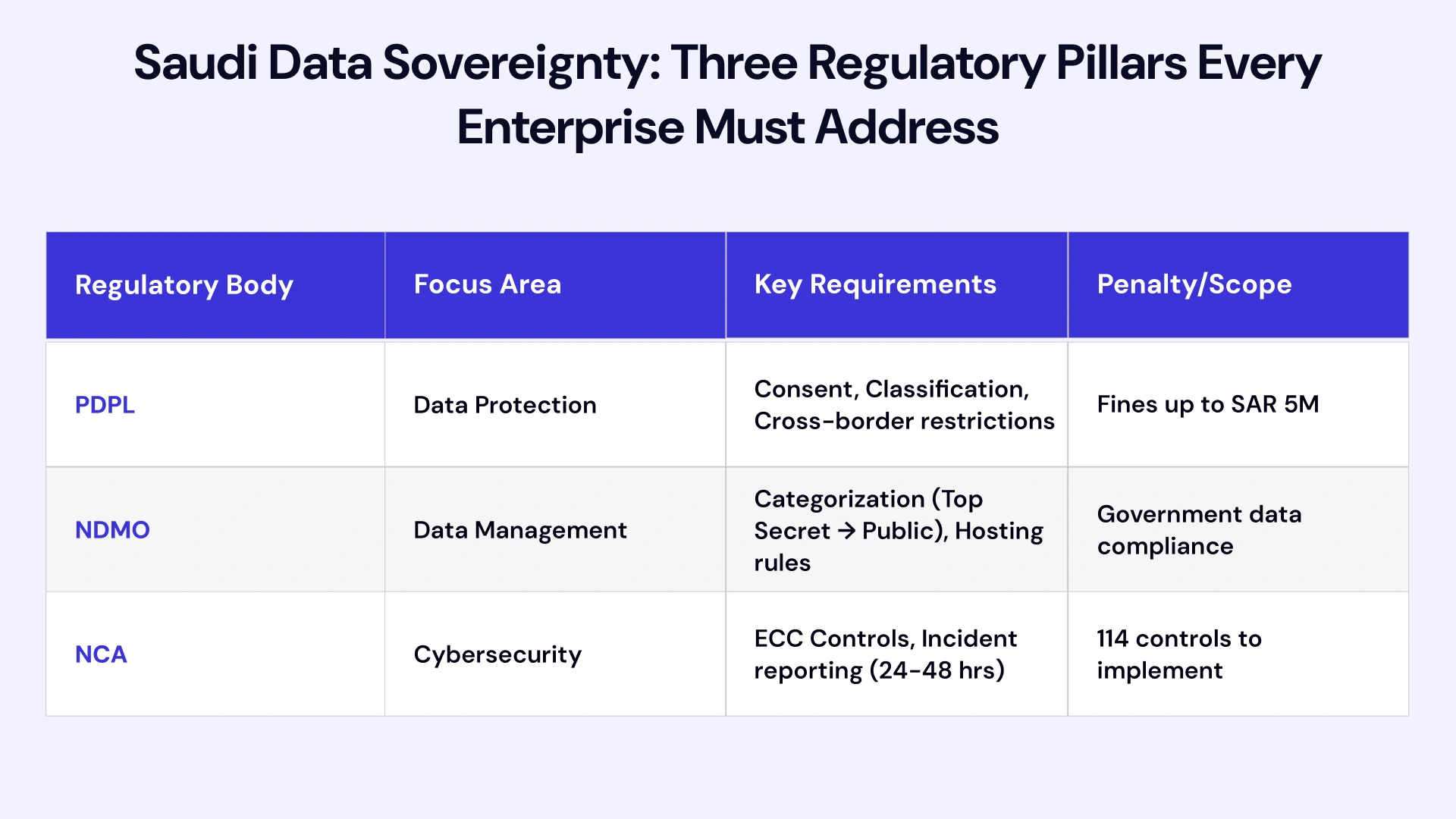 Saudi Data Sovereignty: Three Regulatory Pillars Every Enterprise Must Address

| Regulatory Body | Focus Area | Key Requirements | Penalty/Scope |
|---|---|---|---|
| PDPL | Data Protection | Consent, Classification, Cross-border restrictions | Fines up to SAR 5M |
| NDMO | Data Management | Categorization (Top Secret → Public), Hosting rules | Government data compliance |
| NCA | Cybersecurity | ECC Controls, Incident reporting (24-48 hrs) | 114 controls to implement |